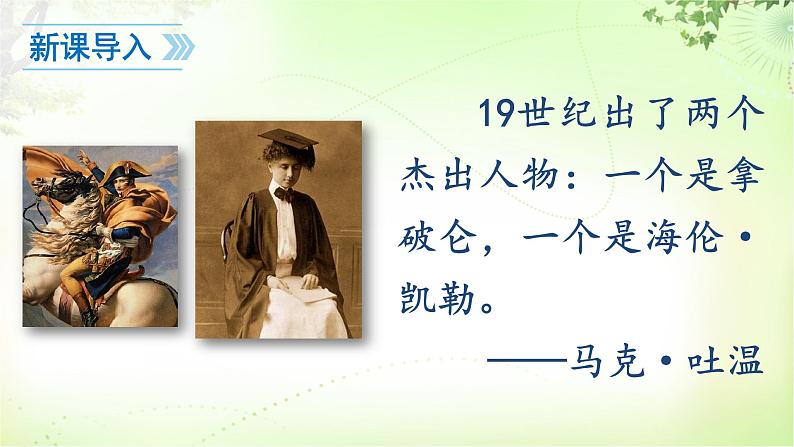 新课导入

19世纪出了两个杰出人物：一个是拿破仑，一个是海伦·凯勒。

——马克·吐温